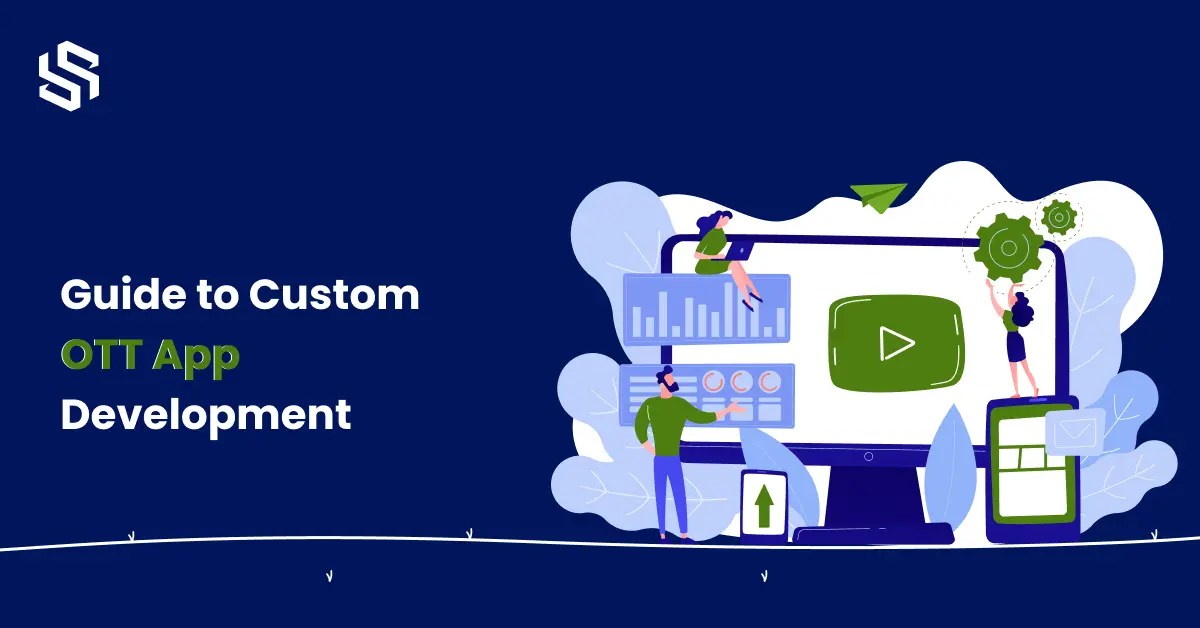 Guide to Custom
OTT App
Development